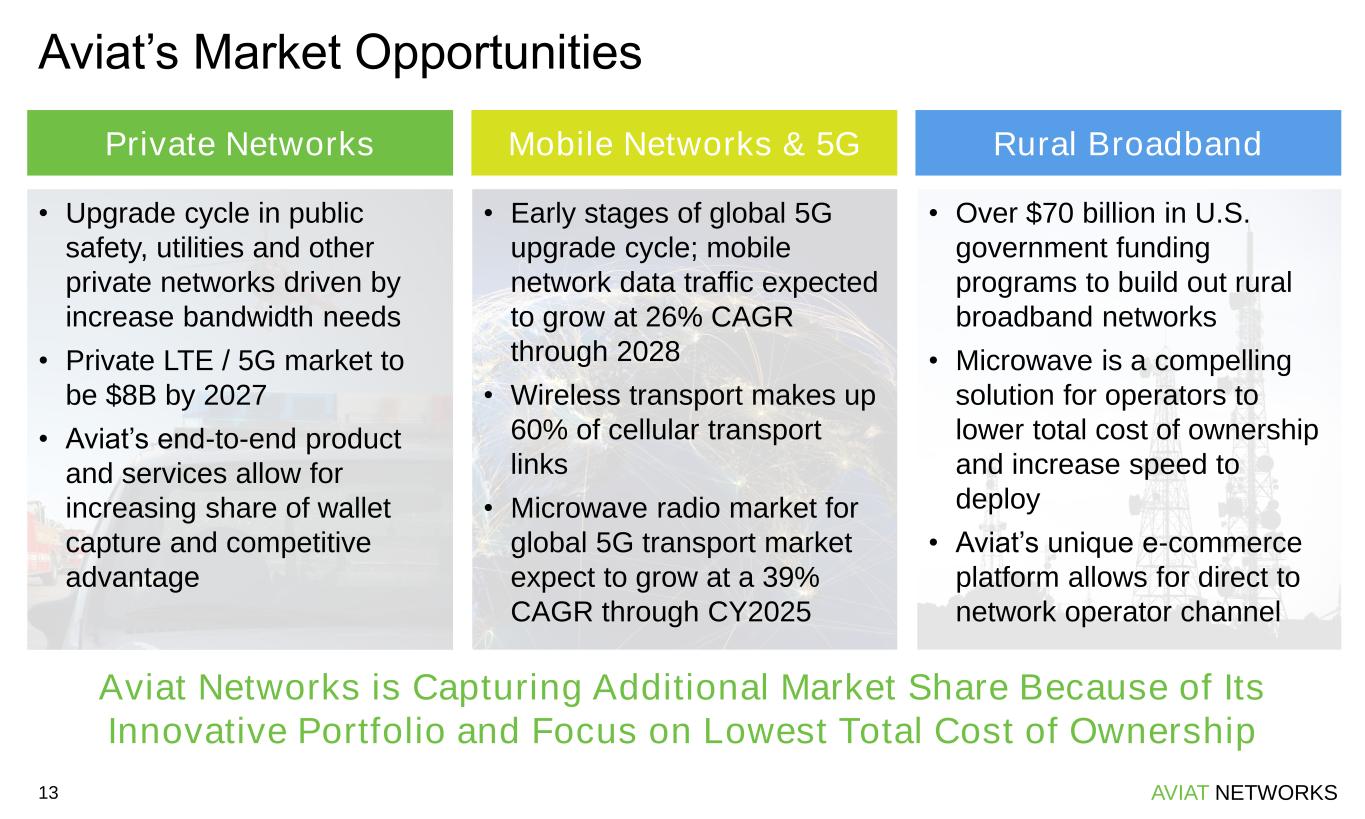 Aviat's Market Opportunities

Private Networks

• Upgrade cycle in public safety, utilities and other private networks driven by increase bandwidth needs
• Private LTE / 5G market to be \$8B by 2027
• Aviat's end-to-end product and services allow for increasing share of wallet capture and competitive advantage

Mobile Networks & 5G

• Early stages of global 5G upgrade cycle; mobile network data traffic expected to grow at 26% CAGR through 2028
• Wireless transport makes up 60% of cellular transport links
• Microwave radio market for global 5G transport market expect to grow at a 39% CAGR through CY2025

Rural Broadband

• Over \$70 billion in U.S. government funding programs to build out rural broadband networks
• Microwave is a compelling solution for operators to lower total cost of ownership and increase speed to deploy
• Aviat's unique e-commerce platform allows for direct to network operator channel

Aviat Networks is Capturing Additional Market Share Because of Its Innovative Portfolio and Focus on Lowest Total Cost of Ownership

13

AVIAT NETWORKS